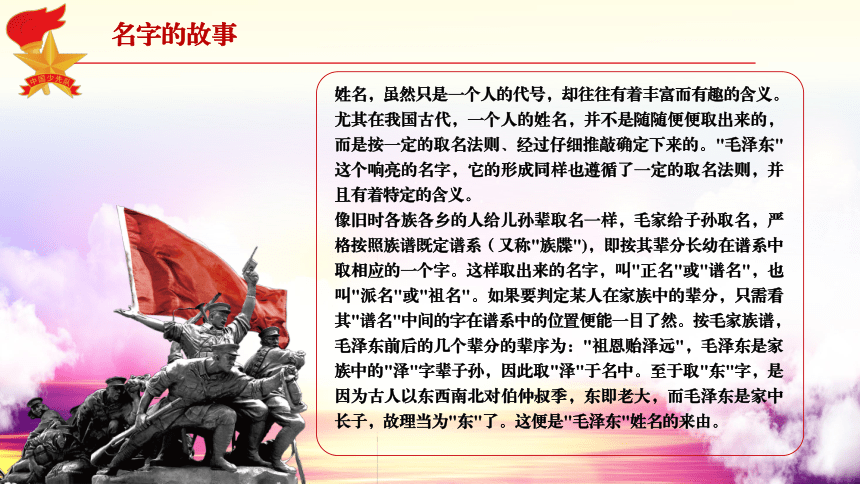 中国少先队

名字的故事

姓名，虽然只是一个人的代号，却往往有着丰富而有趣的含义。尤其在我国古代，一个人的姓名，并不是随随便便取出来的，而是按一定的取名法则、经过仔细推敲确定下来的。"毛泽东"这个响亮的名字，它的形成同样也遵循了一定的取名法则，并且有着特定的含义。
像旧时各族各乡的人给儿孙辈取名一样，毛家给子孙取名，严格按照族谱既定谱系（又称"族牒"），即按其辈分长幼在谱系中取相应的一个字。这样取出来的名字，叫"正名"或"谱名"，也叫"派名"或"祖名"。如果要判定某人在家族中的辈分，只需看其"谱名"中间的字在谱系中的位置便能一目了然。按毛家族谱，毛泽东前后的几个辈分的辈序为："祖恩贻泽远"，毛泽东是家族中的"泽"字辈子孙，因此取"泽"于名中。至于取"东"字，是因为古人以东西南北对伯仲叔季，东即老大，而毛泽东是家中长子，故理当为"东"了。这便是"毛泽东"姓名的来由。